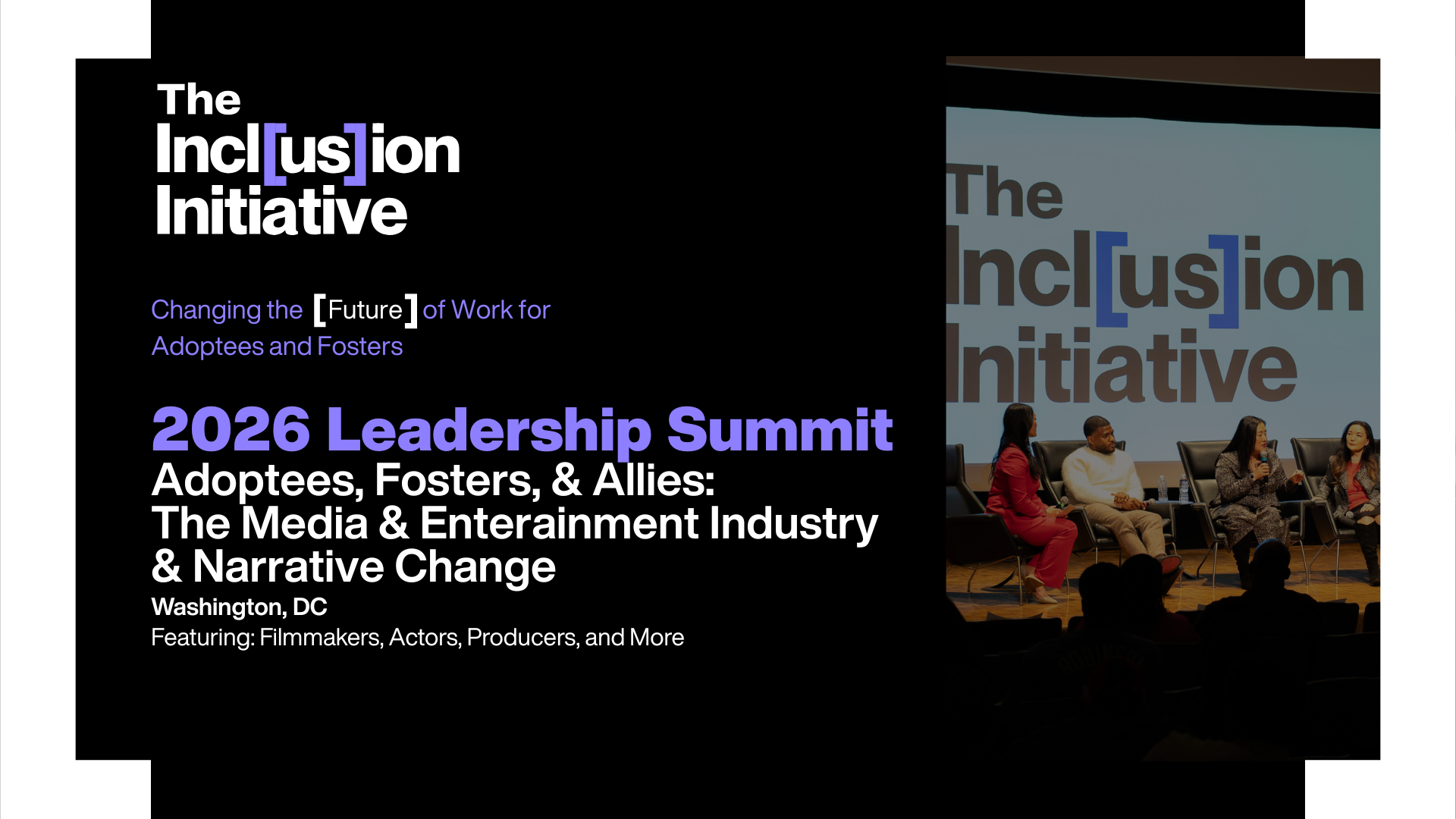 The Incl[us]ion Initiative

Changing the [Future] of Work for Adoptees and Fosters

2026 Leadership Summit
Adoptees, Fosters, & Allies:
The Media & Enterainment Industry
& Narrative Change
Washington, DC
Featuring: Filmmakers, Actors, Producers, and More

The Incl[us]ion Initiative